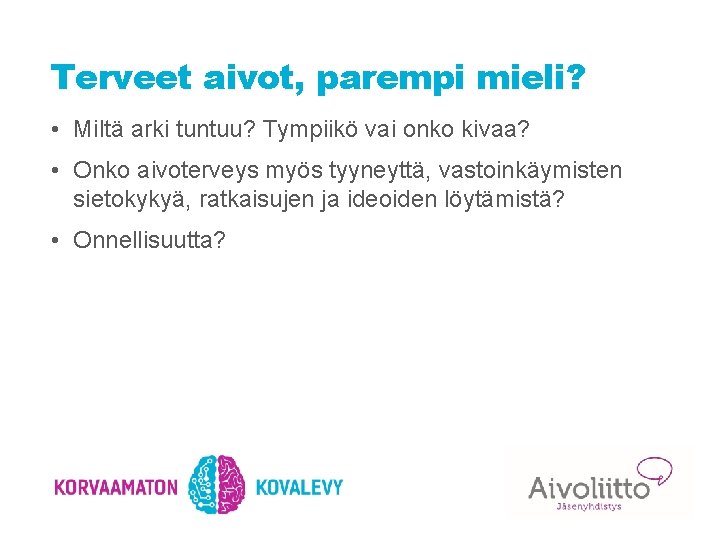 Terveet aivot, parempi mieli?

• Miltä arki tuntuu? Tympiikö vai onko kivaa?

• Onko aivoterveys myös tyyneyttä, vastoinkäymisten sietokykyä, ratkaisujen ja ideoiden löytämistä?

• Onnellisuutta?

KORVAAMATON KOVALEVY

Aivoliitto
Jäsenyhdistys